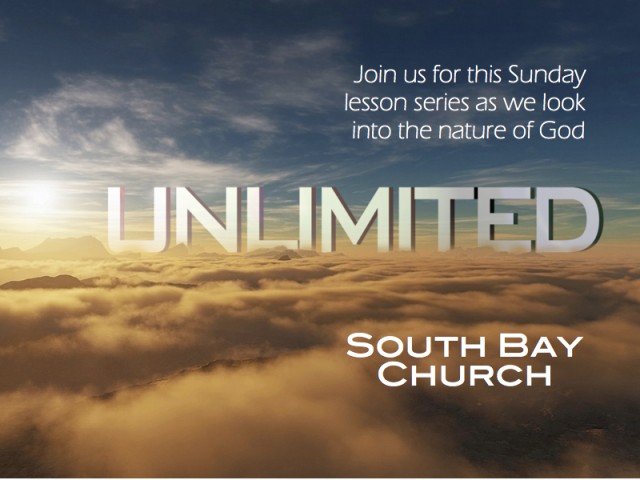 Join us for this Sunday lesson series as we look into the nature of God

UNLIMITED

SOUTH BAY
CHURCH